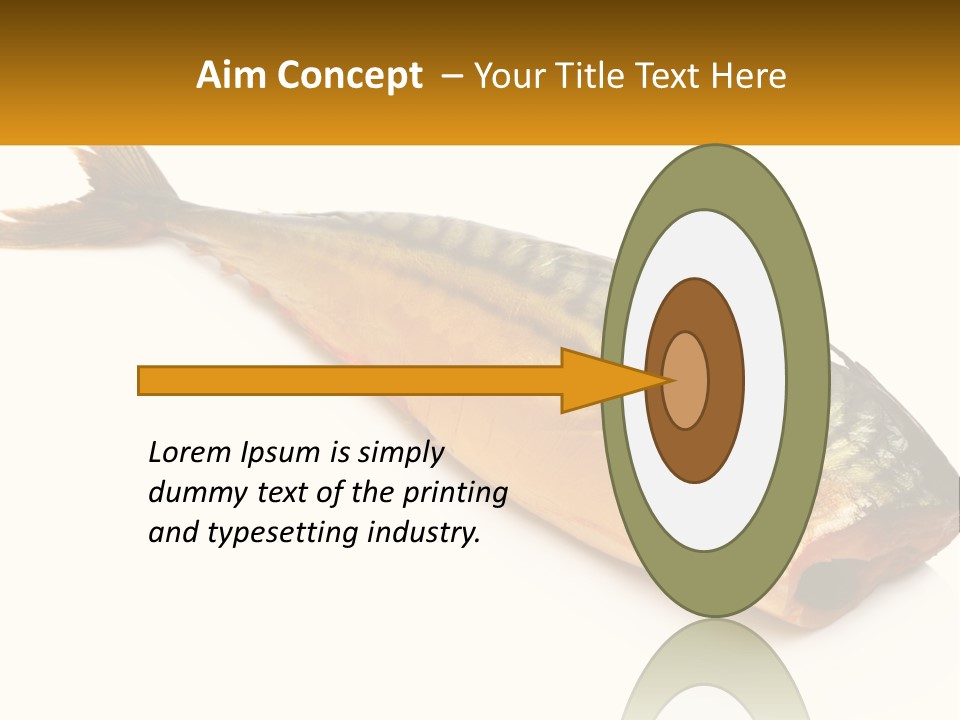 Aim Concept – Your Title Text Here

Lorem Ipsum is simply dummy text of the printing and typesetting industry.